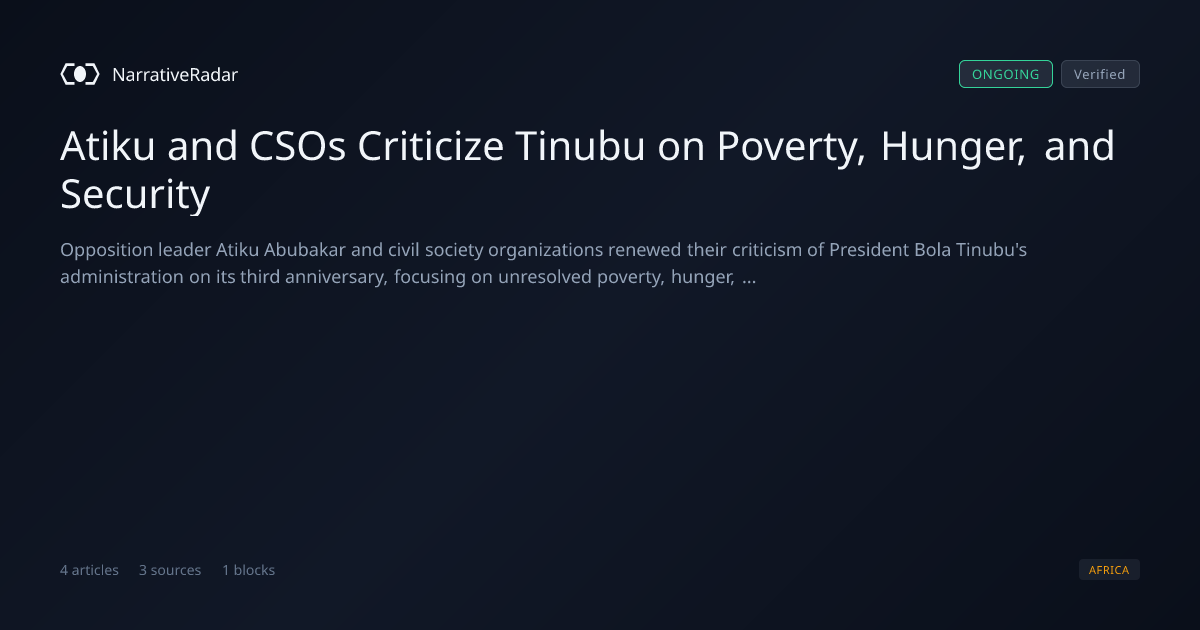 NarrativeRadar

ONGOING Verified

Atiku and CSOs Criticize Tinubu on Poverty, Hunger, and Security

Opposition leader Atiku Abubakar and civil society organizations renewed their criticism of President Bola Tinubu's administration on its third anniversary, focusing on unresolved poverty, hunger, ...

4 articles 3 sources 1 blocks

AFRICA